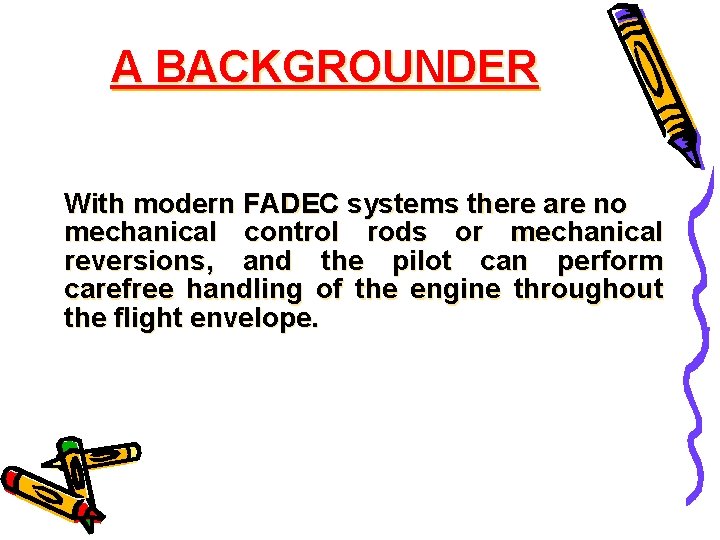 A BACKGROUNDER

With modern FADEC systems there are no mechanical control rods or mechanical reversions, and the pilot can perform carefree handling of the engine throughout the flight envelope.